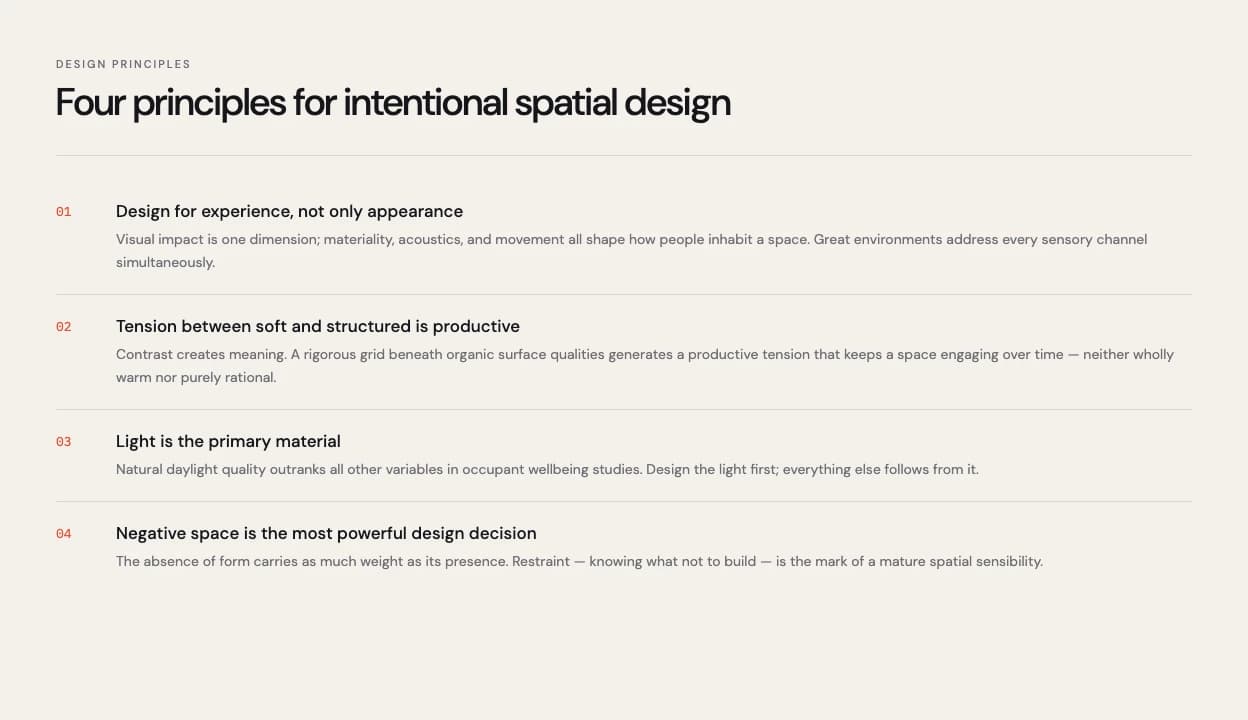 DESIGN PRINCIPLES

Four principles for intentional spatial design

01

Design for experience, not only appearance

Visual impact is one dimension; materiality, acoustics, and movement all shape how people inhabit a space. Great environments address every sensory channel simultaneously.

02

Tension between soft and structured is productive

Contrast creates meaning. A rigorous grid beneath organic surface qualities generates a productive tension that keeps a space engaging over time — neither wholly warm nor purely rational.

03

Light is the primary material

Natural daylight quality outranks all other variables in occupant wellbeing studies. Design the light first; everything else follows from it.

04

Negative space is the most powerful design decision

The absence of form carries as much weight as its presence. Restraint — knowing what not to build — is the mark of a mature spatial sensibility.